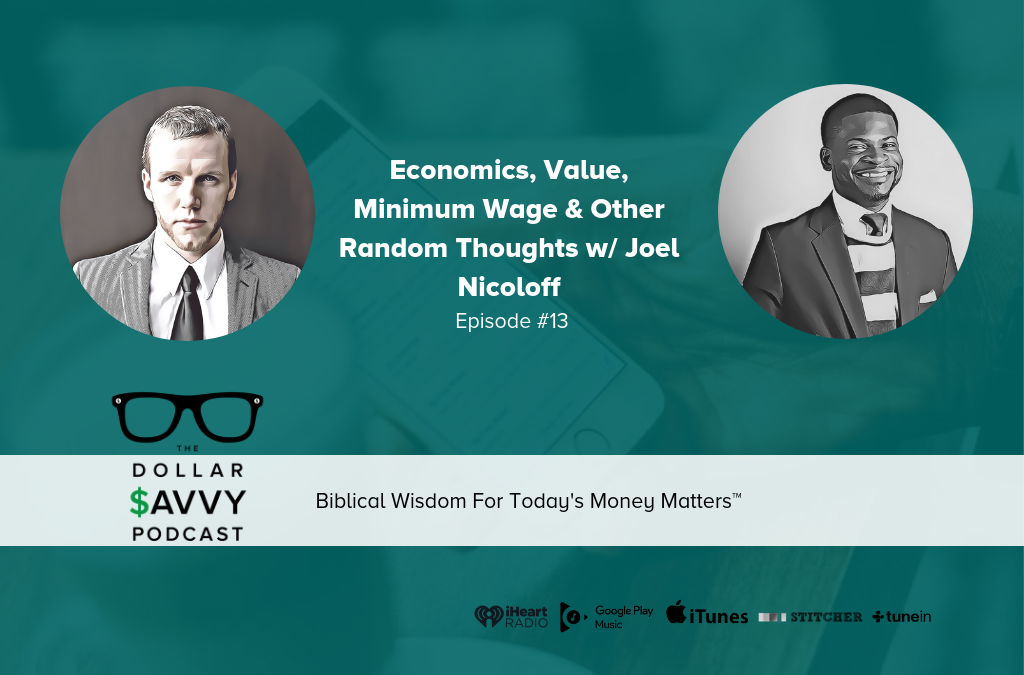 Economics, Value, Minimum Wage & Other Random Thoughts w/ Joel Nicoloff

Episode #13

THE
DOLLAR
$AVVY
PODCAST

Biblical Wisdom For Today's Money Matters™

iHeart RADIO
Google Play Music
iTunes
STITCHER
tunein